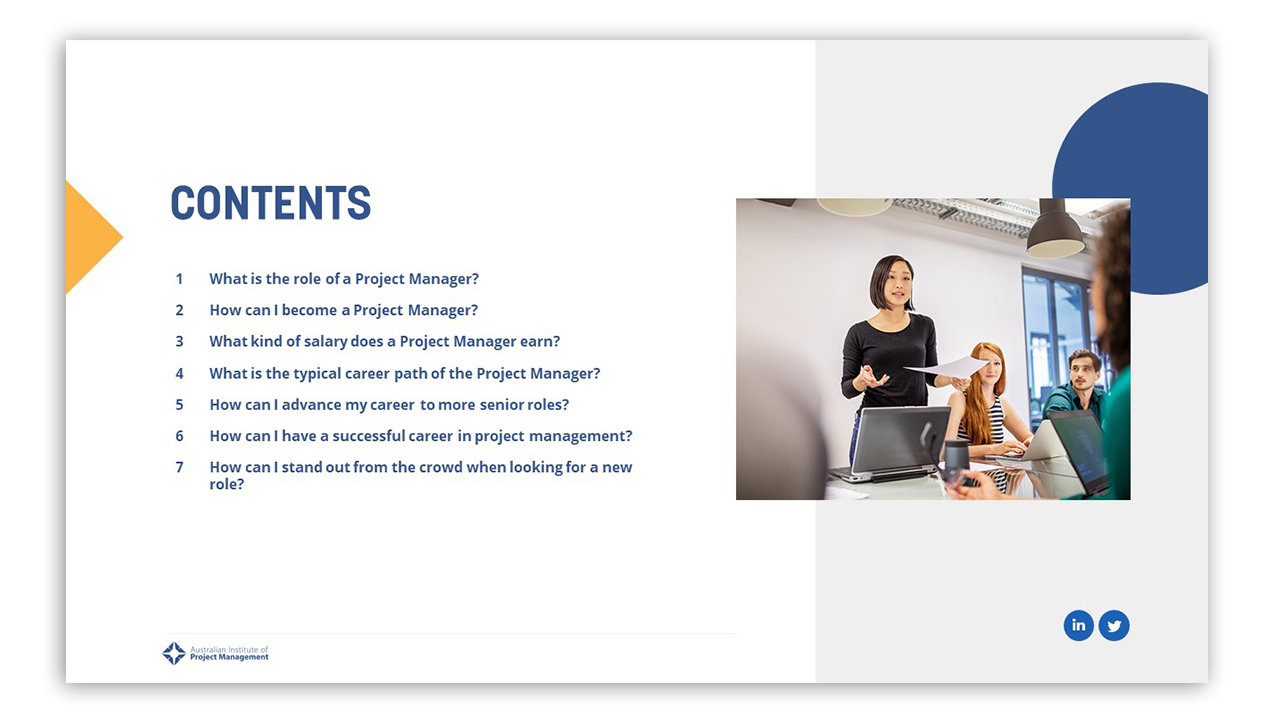 CONTENTS

1 What is the role of a Project Manager?

2 How can I become a Project Manager?

3 What kind of salary does a Project Manager earn?

4 What is the typical career path of the Project Manager?

5 How can I advance my career to more senior roles?

6 How can I have a successful career in project management?

7 How can I stand out from the crowd when looking for a new role?

Australian Institute of Project Management

in